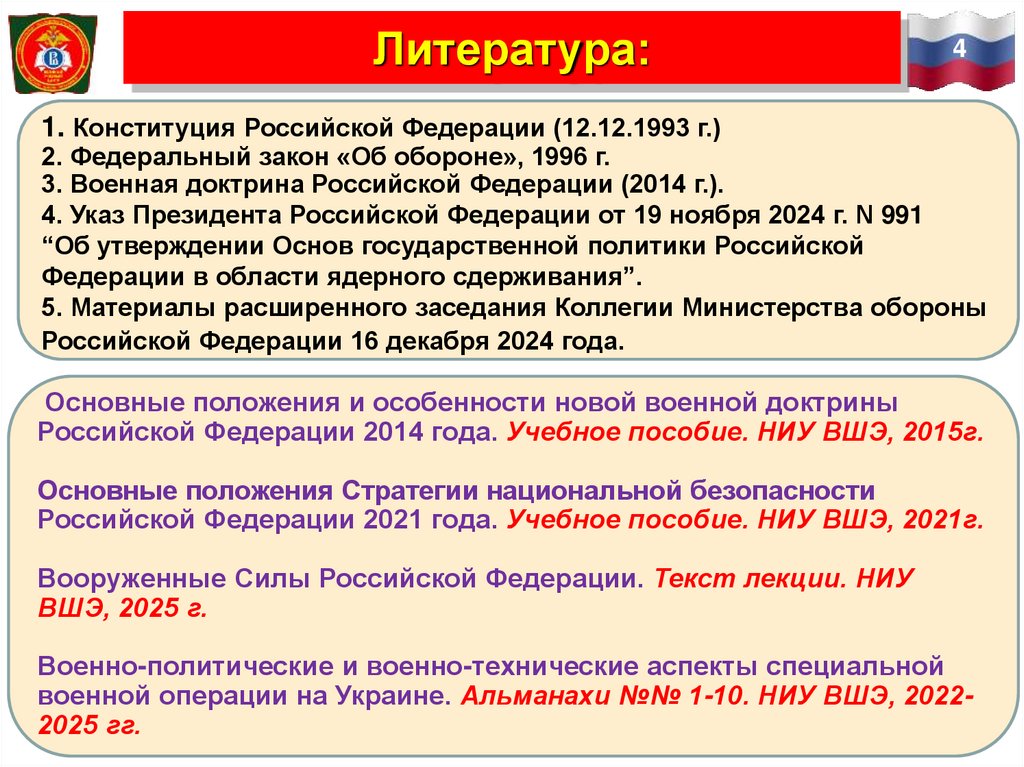 Литература:

4

1. Конституция Российской Федерации (12.12.1993 г.)
2. Федеральный закон «Об обороне», 1996 г.
3. Военная доктрина Российской Федерации (2014 г.).
4. Указ Президента Российской Федерации от 19 ноября 2024 г. N 991 “Об утверждении Основ государственной политики Российской Федерации в области ядерного сдерживания”.
5. Материалы расширенного заседания Коллегии Министерства обороны Российской Федерации 16 декабря 2024 года.

Основные положения и особенности новой военной доктрины Российской Федерации 2014 года. Учебное пособие. НИУ ВШЭ, 2015г.

Основные положения Стратегии национальной безопасности Российской Федерации 2021 года. Учебное пособие. НИУ ВШЭ, 2021г.

Вооруженные Силы Российской Федерации. Текст лекции. НИУ ВШЭ, 2025 г.

Военно-политические и военно-технические аспекты специальной военной операции на Украине. Альманахи №№ 1-10. НИУ ВШЭ, 2022-2025 гг.